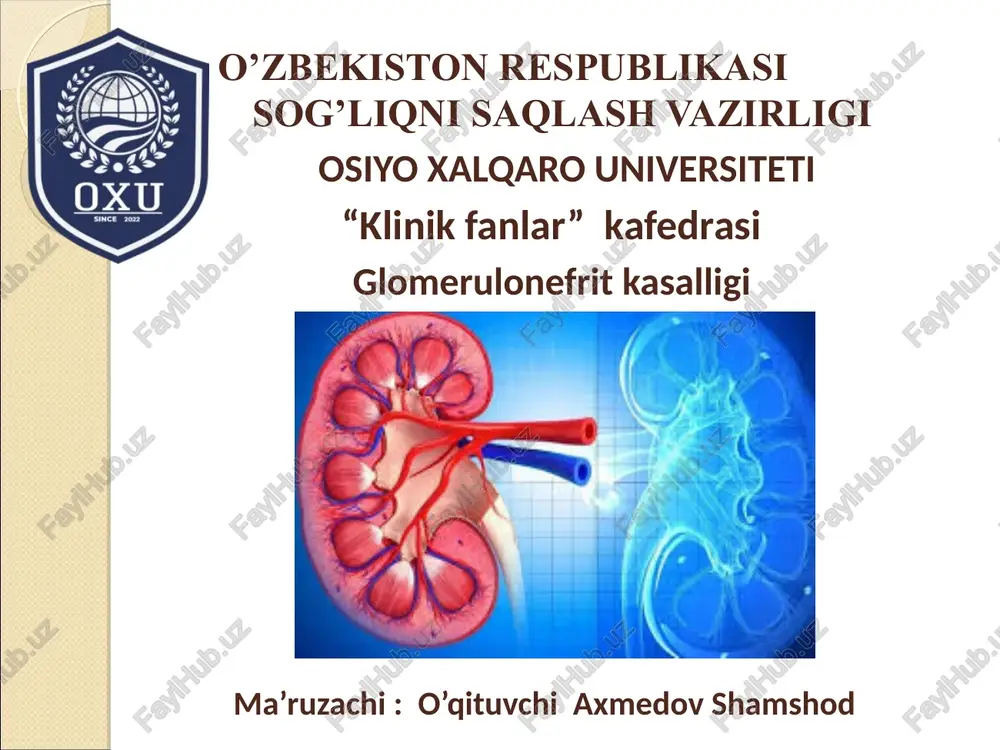 OXU
SINCE 2022

O’ZBEKISTON RESPUBLIKASI SOG’LIQNI SAQLASH VAZIRLIGI

OSIYO XALQARO UNIVERSITETI

“Klinik fanlar” kafedrasi

Glomerulonefrit kasalligi

Ma’ruzachi : O’qituvchi Axmedov Shamshod

FaylHub.uz